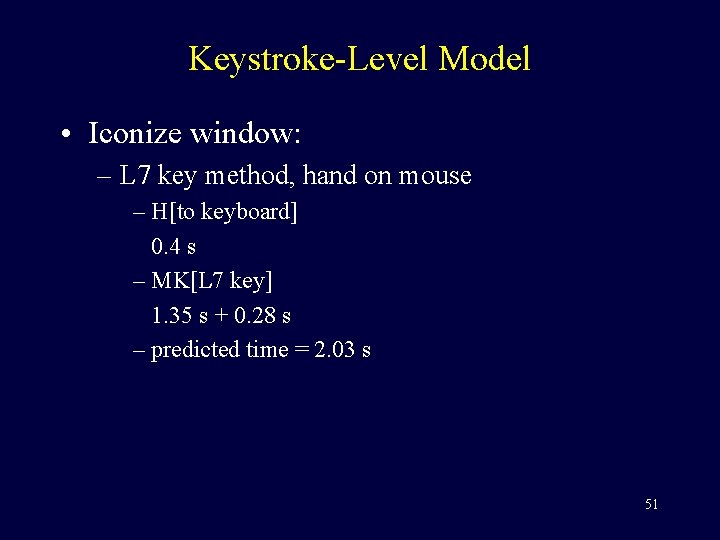 Keystroke-Level Model

• Iconize window:

– L7 key method, hand on mouse

– H[to keyboard]

0.4 s

– MK[L7 key]

1.35 s + 0.28 s

– predicted time = 2.03 s

51